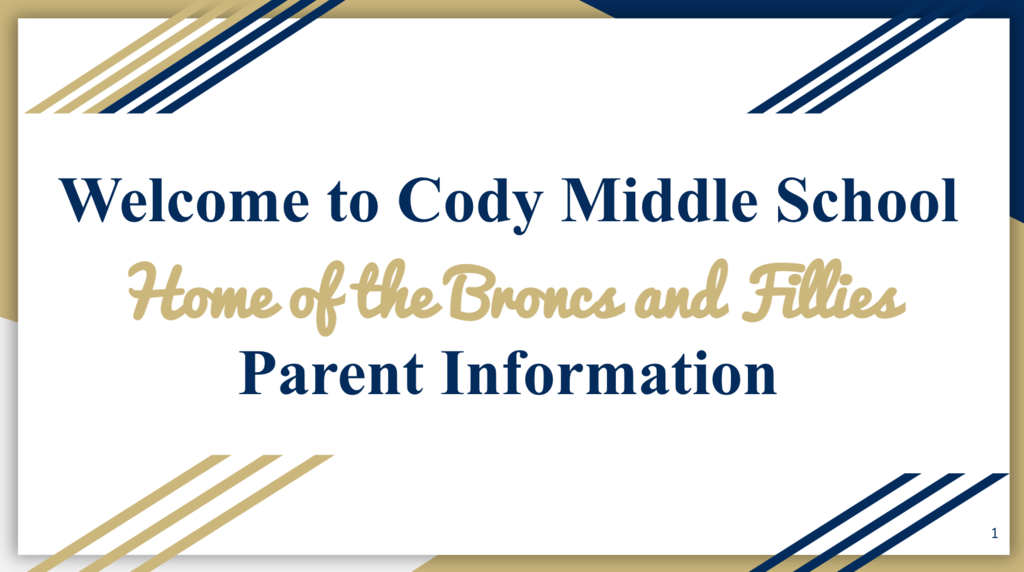 Welcome to Cody Middle School

Home of the Broncs and Fillies

Parent Information

1